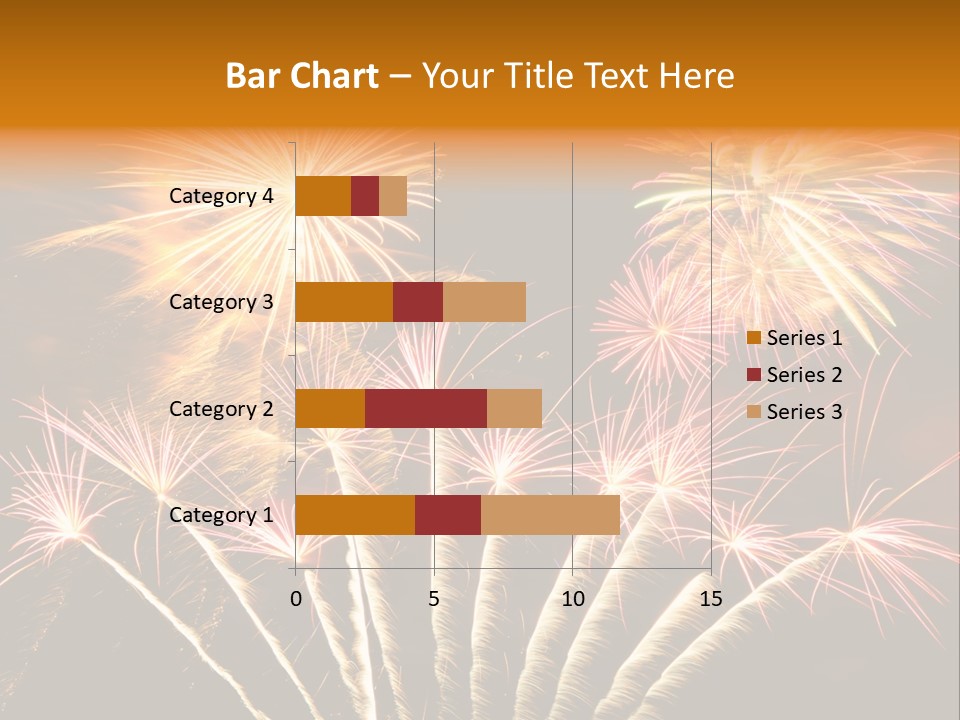 Bar Chart – Your Title Text Here

Category 4
Category 3
Category 2
Category 1

0
5
10
15

Series 1
Series 2
Series 3